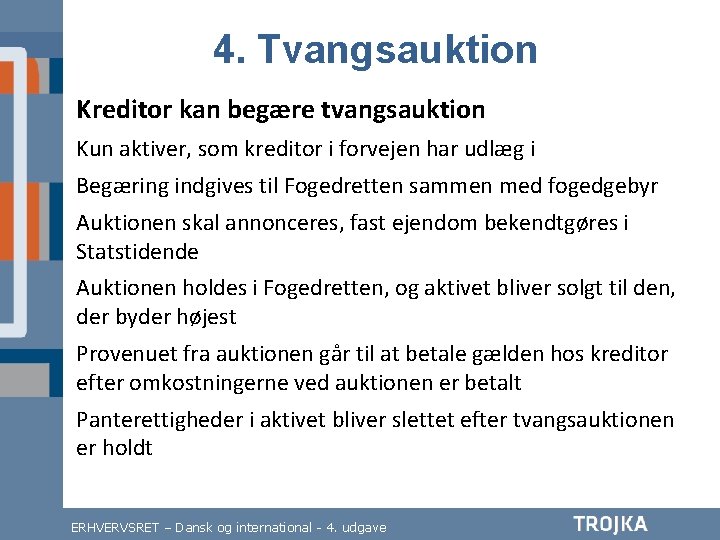 4. Tvangsauktion

Kreditor kan begære tvangsauktion

Kun aktiver, som kreditor i forvejen har udlæg i

Begæring indgives til Fogedretten sammen med fogedgebyr

Auktionen skal annonceres, fast ejendom bekendtgøres i Statstidende

Auktionen holdes i Fogedretten, og aktivet bliver solgt til den, der byder højest

Provenuet fra auktionen går til at betale gælden hos kreditor efter omkostningerne ved auktionen er betalt

Panterettigheder i aktivet bliver slettet efter tvangsauktionen er holdt

ERHVERVSRET – Dansk og international - 4. udgave

TROJKA